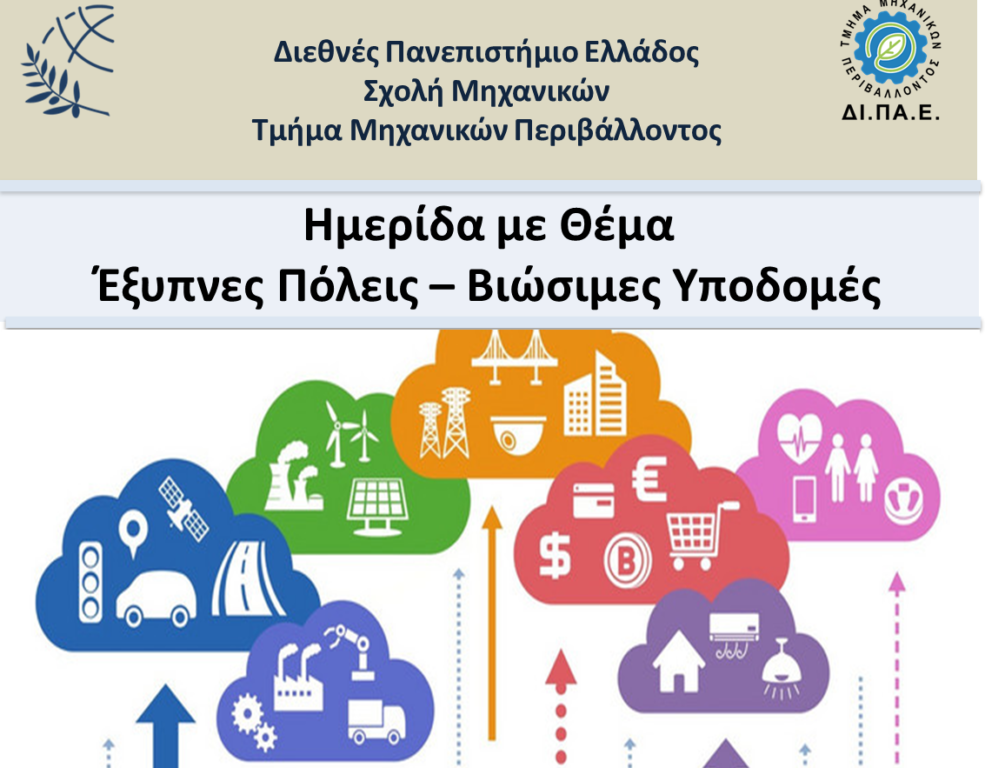 Διεθνές Πανεπιστήμιο Ελλάδος
Σχολή Μηχανικών
Τμήμα Μηχανικών Περιβάλλοντος

ΤΜΗΜΑ ΜΗΧΑΝΙΚΩΝ ΠΕΡΙΒΑΛΛΟΝΤΟΣ
ΔΙ.ΠΑ.Ε.

Ημερίδα με Θέμα
Έξυπνες Πόλεις – Βιώσιμες Υποδομές

€
$
B